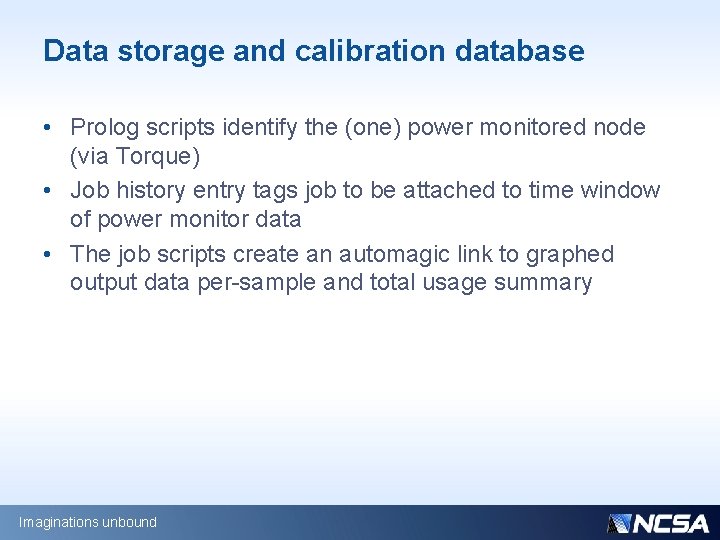 Data storage and calibration database

• Prolog scripts identify the (one) power monitored node (via Torque)
• Job history entry tags job to be attached to time window of power monitor data
• The job scripts create an automagic link to graphed output data per-sample and total usage summary

Imaginations unbound

NCSA